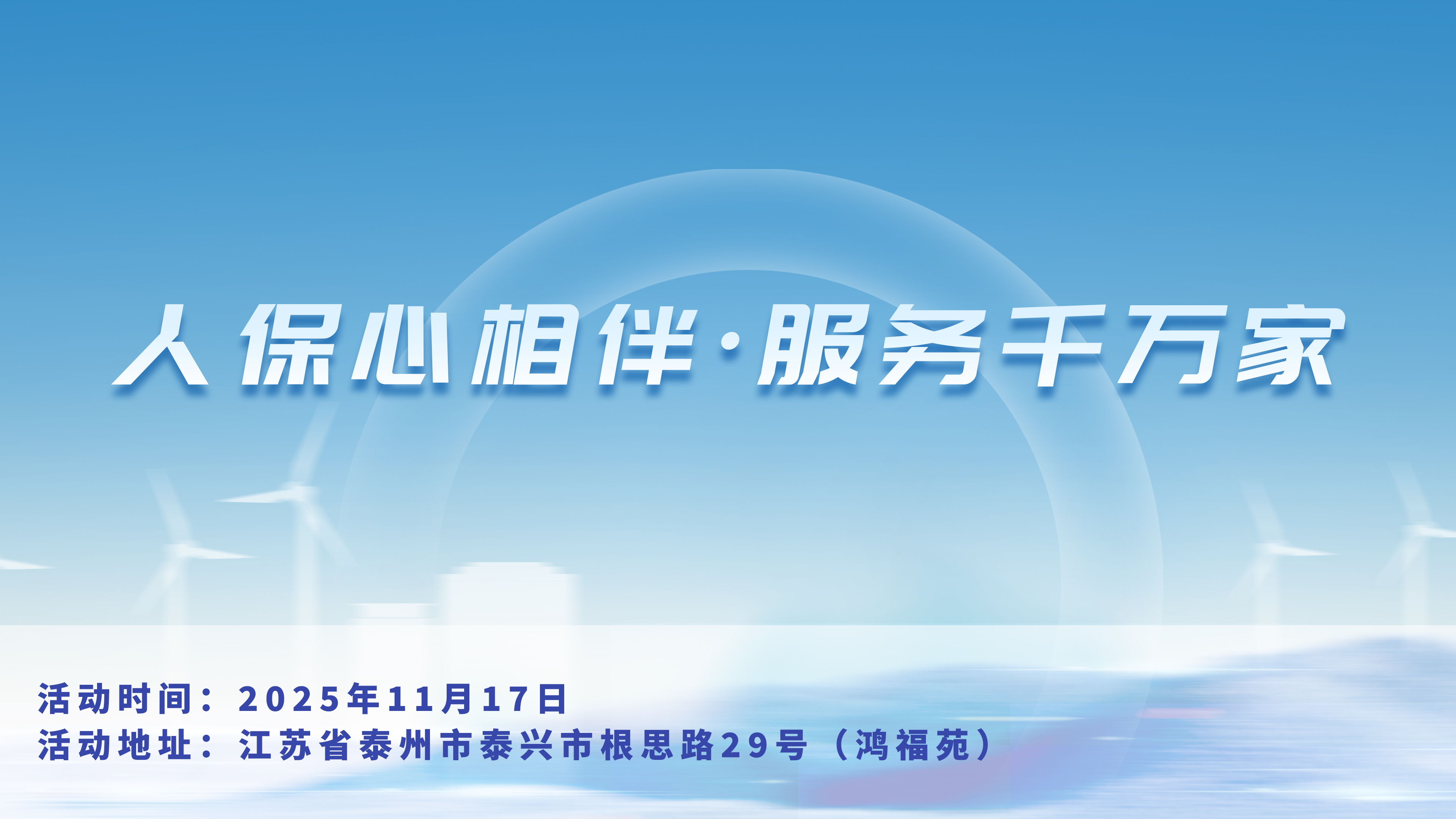 人保心相伴·服务千万家

活动时间：2025年11月17日
活动地址：江苏省泰州市泰兴市根思路29号（鸿福苑）